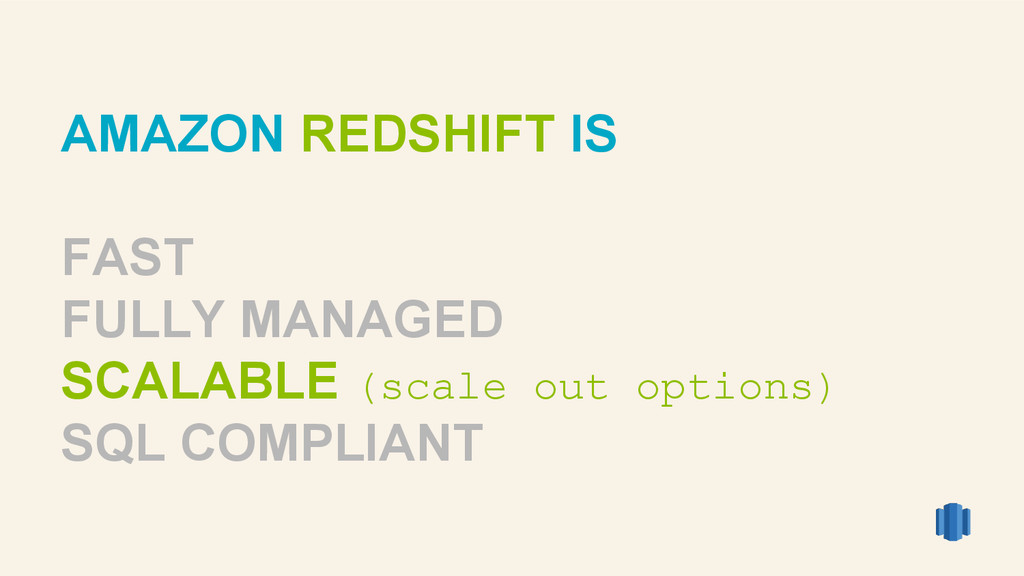 AMAZON REDSHIFT IS

FAST
FULLY MANAGED
SCALABLE (scale out options)
SQL COMPLIANT